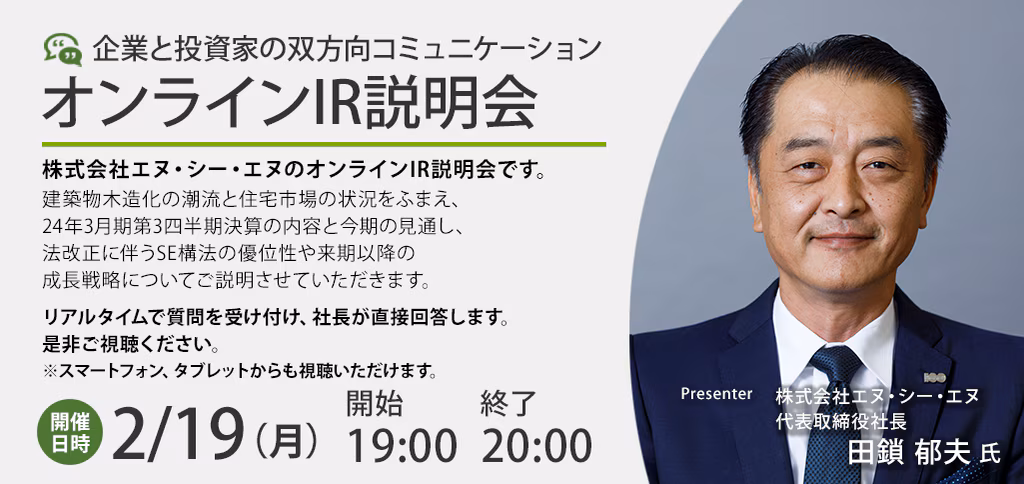 企業と投資家の双方向コミュニケーション
オンラインIR説明会

株式会社エヌ・シー・エヌのオンラインIR説明会です。
建築物木造化の潮流と住宅市場の状況をふまえ、24年3月期第3四半期決算の内容と今期の見通し、法改正に伴うSE構法の優位性や来期以降の成長戦略についてご説明させていただきます。

リアルタイムで質問を受け付け、社長が直接回答します。
是非ご視聴ください。
※スマートフォン、タブレットからも視聴いただけます。

開催日時 2/19（月） 開始 19:00 終了 20:00

Presenter 株式会社エヌ・シー・エヌ 代表取締役社長 田鎖 郁夫 氏